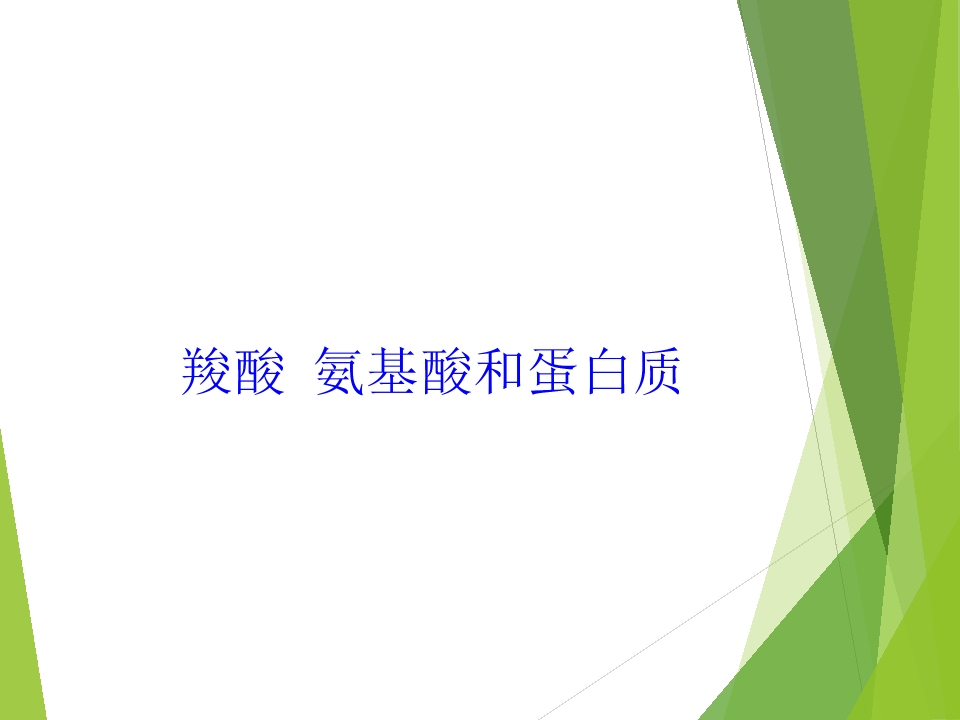 羧酸 氨基酸和蛋白质